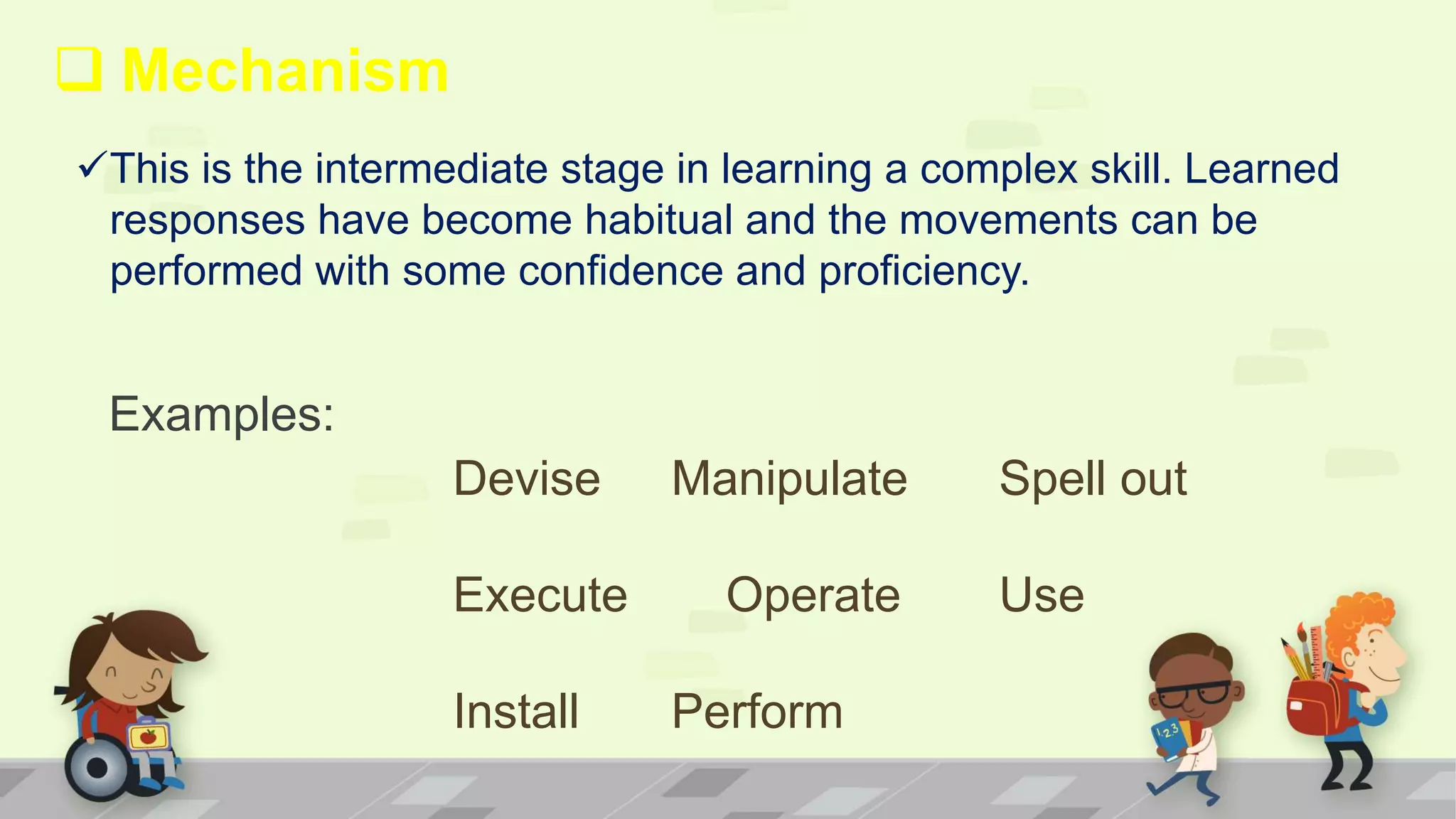 ❑ Mechanism

✓This is the intermediate stage in learning a complex skill. Learned responses have become habitual and the movements can be performed with some confidence and proficiency.

Examples:

Devise Manipulate Spell out

Execute Operate Use

Install Perform

123